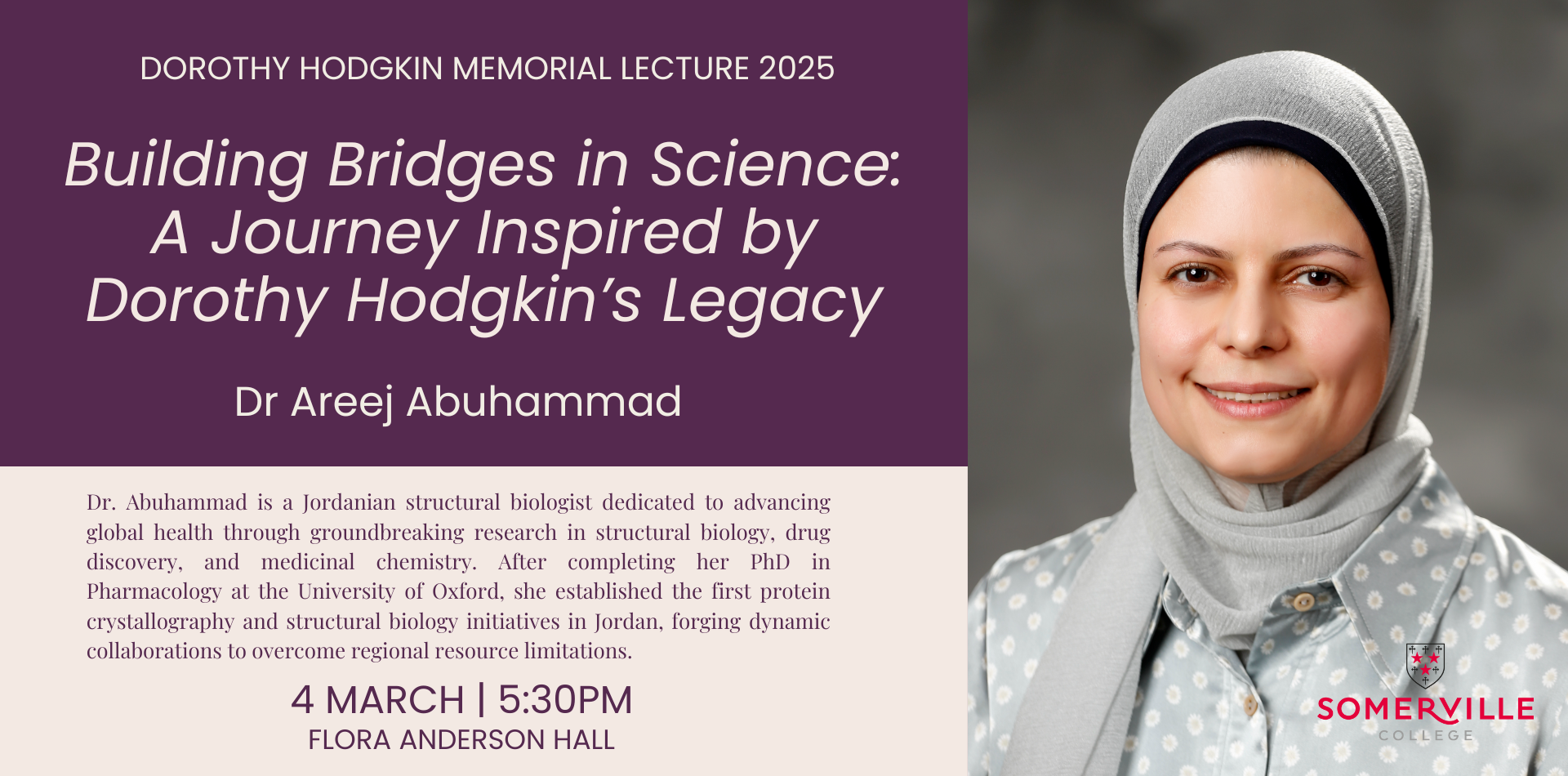 DOROTHY HODGKIN MEMORIAL LECTURE 2025

Building Bridges in Science: A Journey Inspired by Dorothy Hodgkin's Legacy

Dr Areej Abuhammad

Dr. Abuhammad is a Jordanian structural biologist dedicated to advancing global health through groundbreaking research in structural biology, drug discovery, and medicinal chemistry. After completing her PhD in Pharmacology at the University of Oxford, she established the first protein crystallography and structural biology initiatives in Jordan, forging dynamic collaborations to overcome regional resource limitations.

4 MARCH | 5:30PM
FLORA ANDERSON HALL

SOMERVILLE
COLLEGE